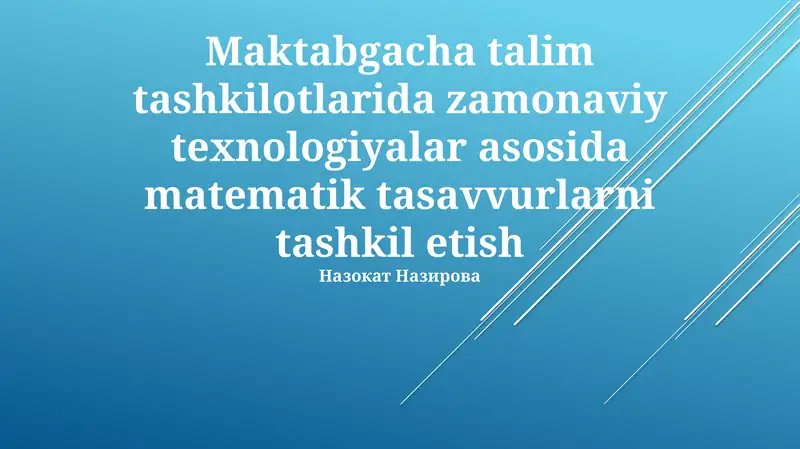 Maktabgacha talim tashkilotlarida zamonaviy texnologiyalar asosida matematik tasavvurlarni tashkil etish

Назокат Назирова